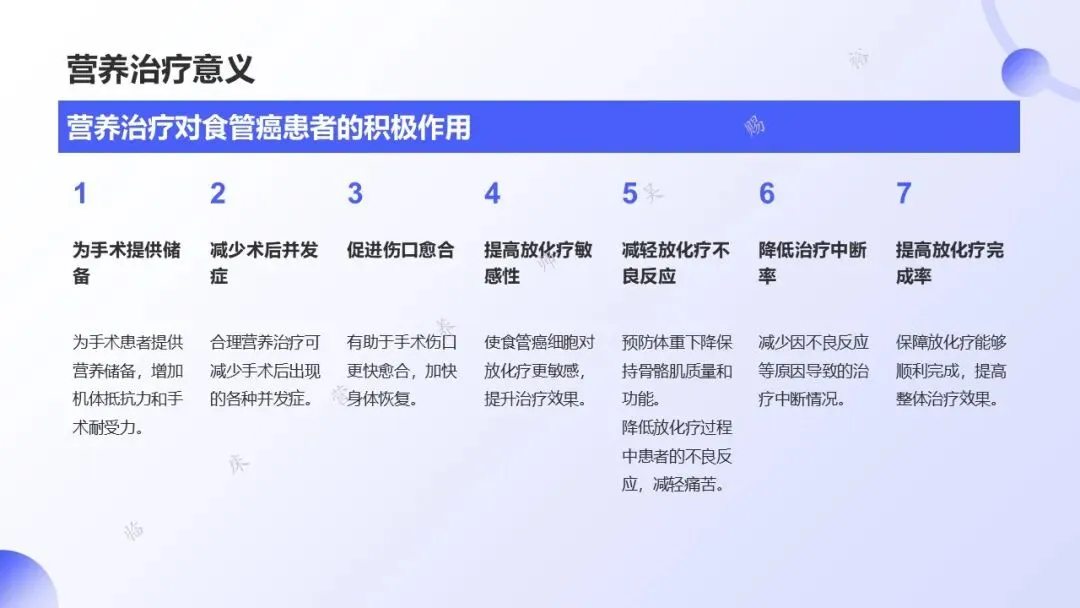 营养治疗意义

营养治疗对食管癌患者的积极作用

1

为手术提供储备

为手术患者提供营养储备，增加机体抵抗力和手术耐受力。

2

减少术后并发症

合理营养治疗可减少手术后出现的各种并发症。

3

促进伤口愈合

有助于手术伤口更快愈合，加快身体恢复。

4

提高放化疗敏感性

使食管癌细胞对放化疗更敏感，提升治疗效果。

5

减轻放化疗不良反应

预防体重下降保持骨骼肌质量和功能。
降低放化疗过程中患者的不良反应，减轻痛苦。

6

降低治疗中断率

减少因不良反应等原因导致的治疗中断情况。

7

提高放化疗完成率

保障放化疗能够顺利完成，提高整体治疗效果。